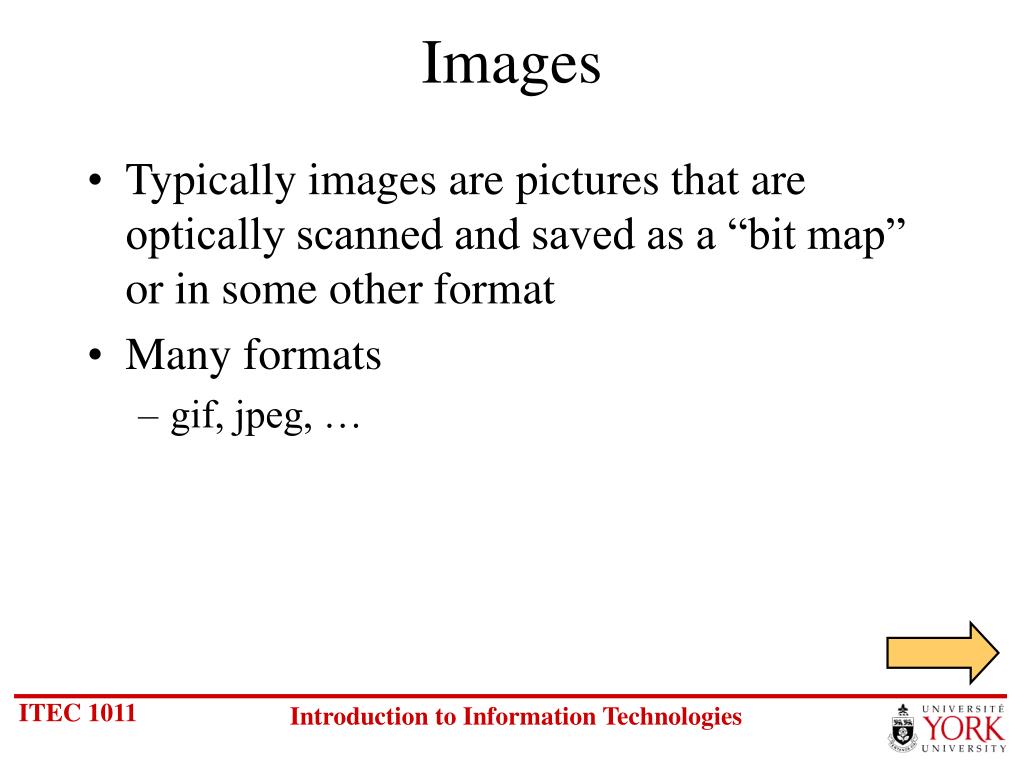 Images

• Typically images are pictures that are optically scanned and saved as a “bit map” or in some other format

• Many formats
– gif, jpeg, …

ITEC 1011

Introduction to Information Technologies

UNIVERSITÉ
YORK
UNIVERSITY